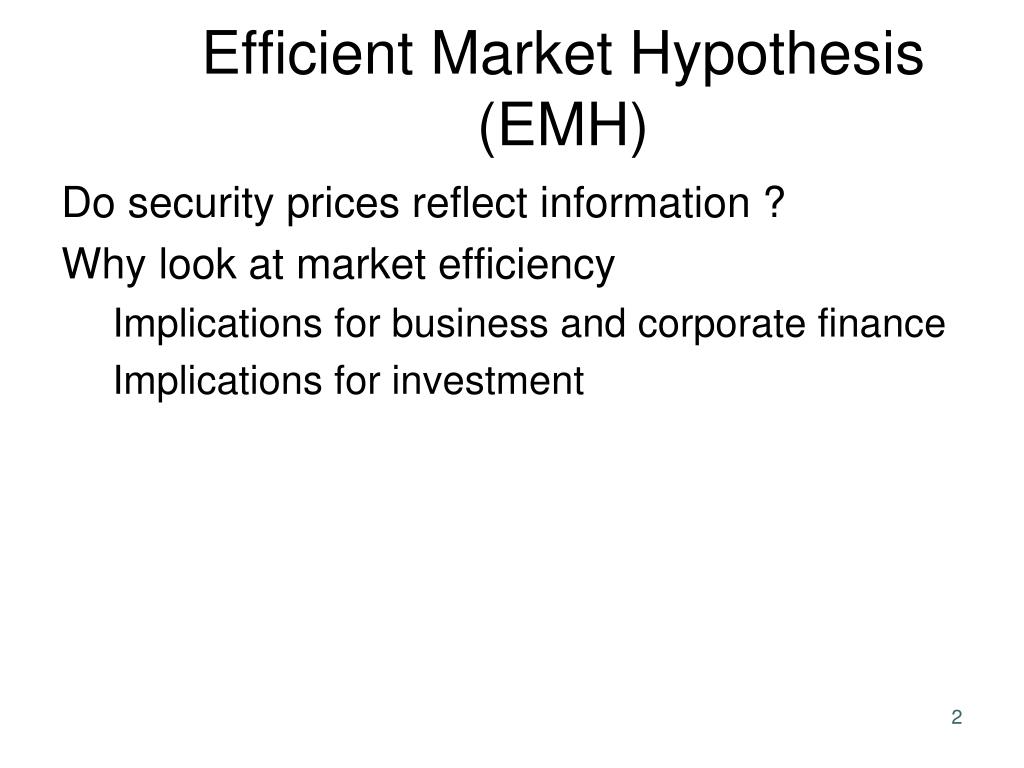 Efficient Market Hypothesis (EMH)

Do security prices reflect information ?

Why look at market efficiency

Implications for business and corporate finance

Implications for investment

2